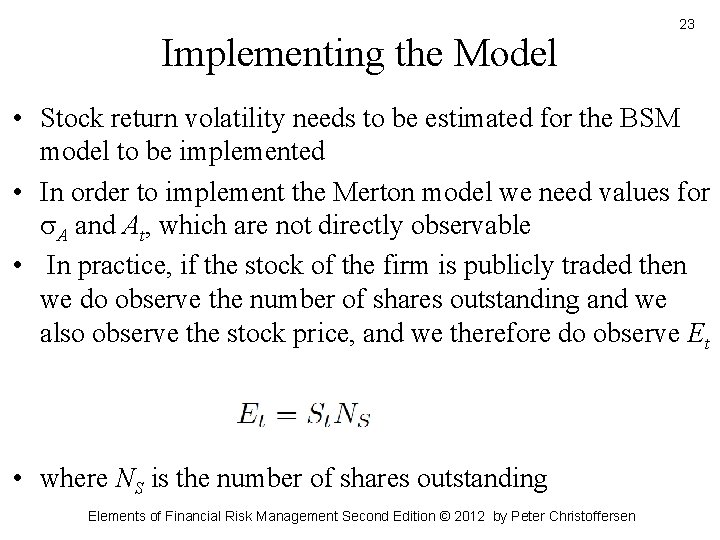 23

Implementing the Model

• Stock return volatility needs to be estimated for the BSM model to be implemented

• In order to implement the Merton model we need values for $\sigma_A$ and $A_t$, which are not directly observable

• In practice, if the stock of the firm is publicly traded then we do observe the number of shares outstanding and we also observe the stock price, and we therefore do observe $E_t$

$E_t = S_t N_S$

• where $N_S$ is the number of shares outstanding

Elements of Financial Risk Management Second Edition © 2012 by Peter Christoffersen